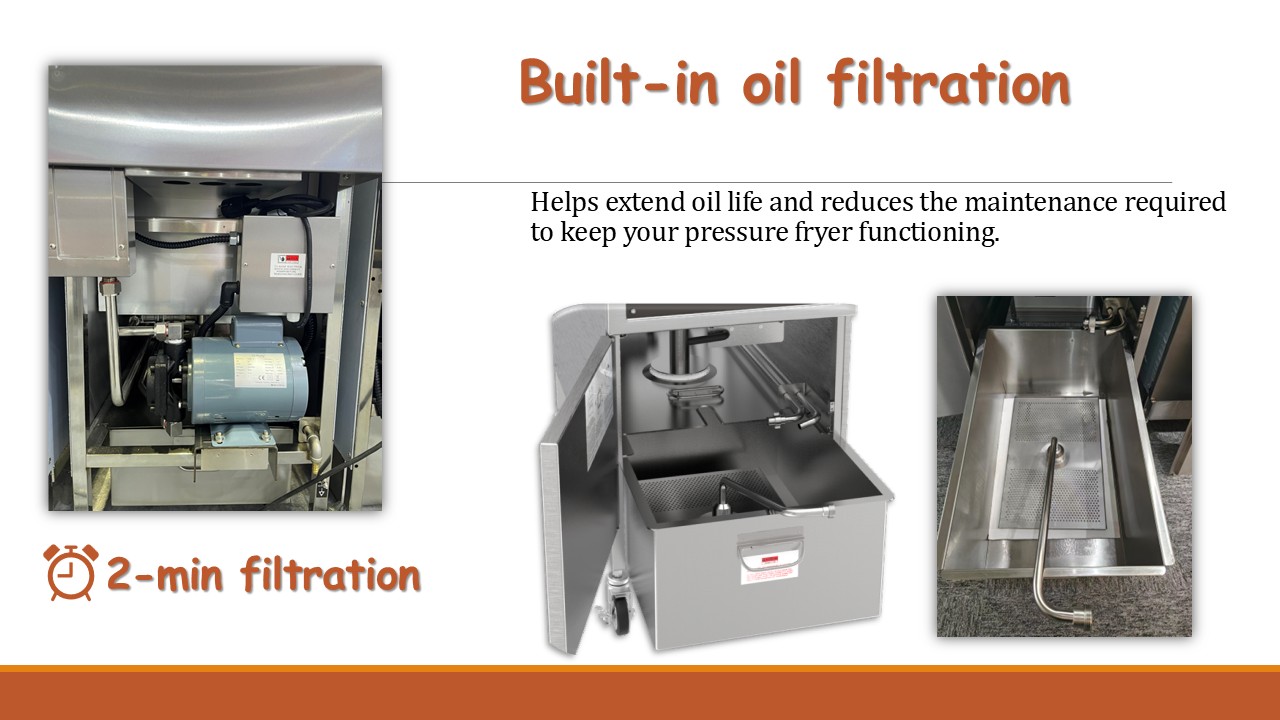 Built-in oil filtration

Helps extend oil life and reduces the maintenance required to keep your pressure fryer functioning.

2-min filtration